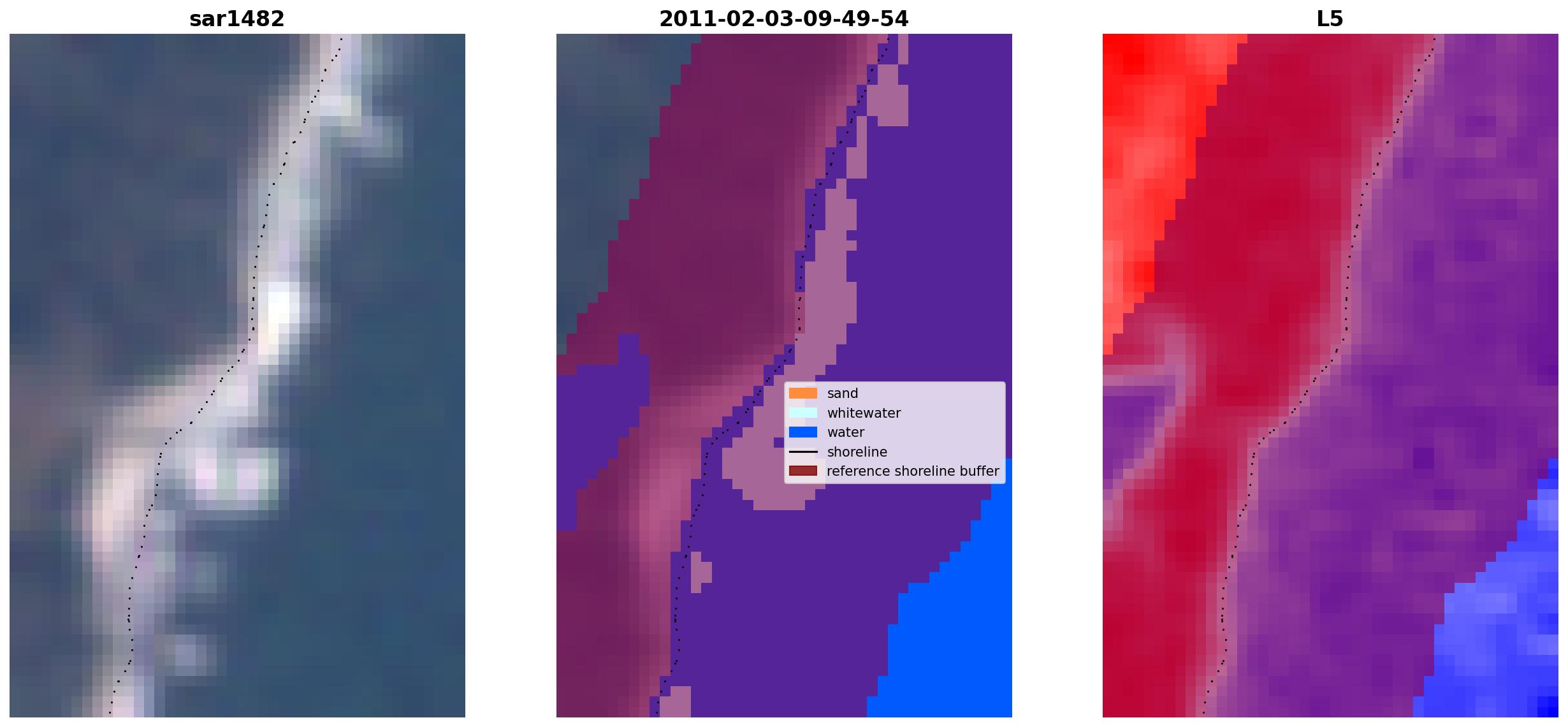 sar1482

2011-02-03-09-49-54

sand
whitewater
water
shoreline
reference shoreline buffer

L5